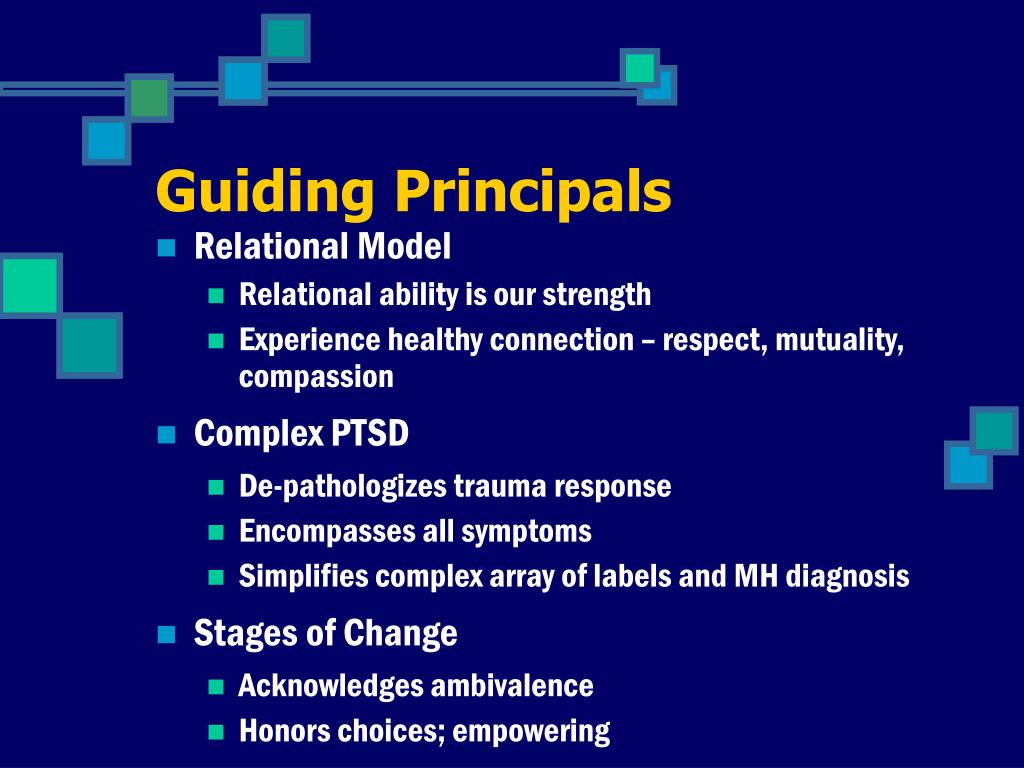 Guiding Principals

Relational Model

Relational ability is our strength

Experience healthy connection – respect, mutuality, compassion

Complex PTSD

De-pathologizes trauma response

Encompasses all symptoms

Simplifies complex array of labels and MH diagnosis

Stages of Change

Acknowledges ambivalence

Honors choices; empowering